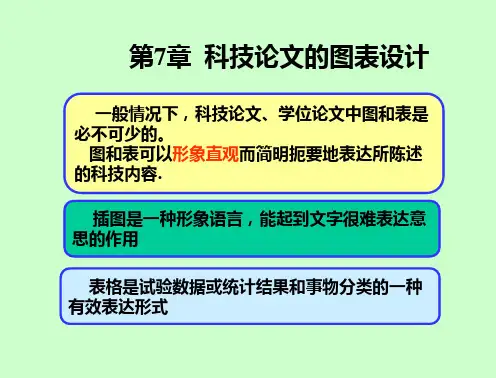 第7章 科技论文的图表设计

一般情况下，科技论文、学位论文中图和表是必不可少的。

图和表可以形象直观而简明扼要地表达所陈述的科技内容.

插图是一种形象语言，能起到文字很难表达意思的作用

表格是试验数据或统计结果和事物分类的一种有效表达形式